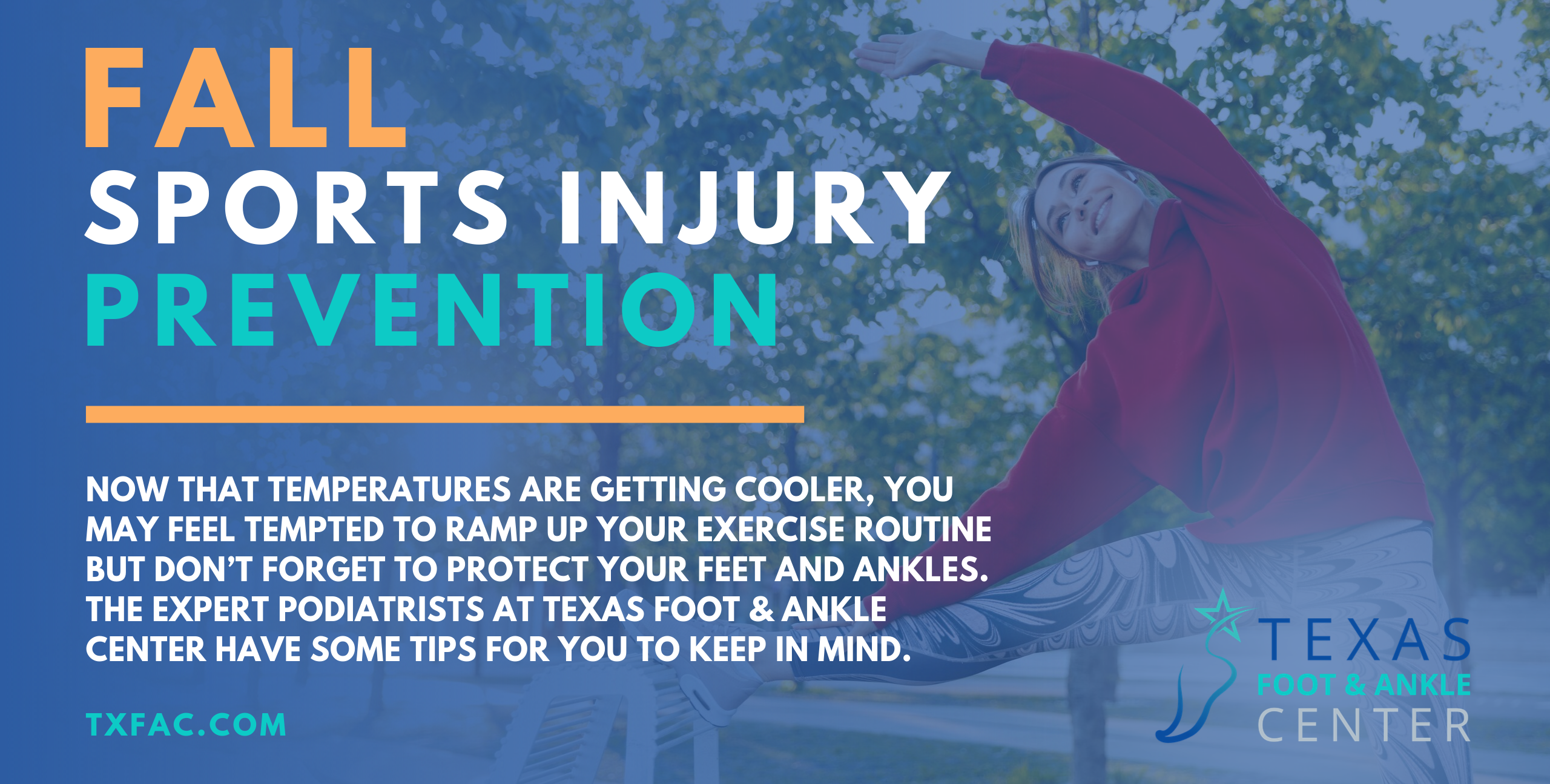 FALL
SPORTS INJURY
PREVENTION

NOW THAT TEMPERATURES ARE GETTING COOLER, YOU MAY FEEL TEMPTED TO RAMP UP YOUR EXERCISE ROUTINE BUT DON'T FORGET TO PROTECT YOUR FEET AND ANKLES. THE EXPERT PODIATRISTS AT TEXAS FOOT & ANKLE CENTER HAVE SOME TIPS FOR YOU TO KEEP IN MIND.

TXFAC.COM

TEXAS
FOOT & ANKLE
CENTER